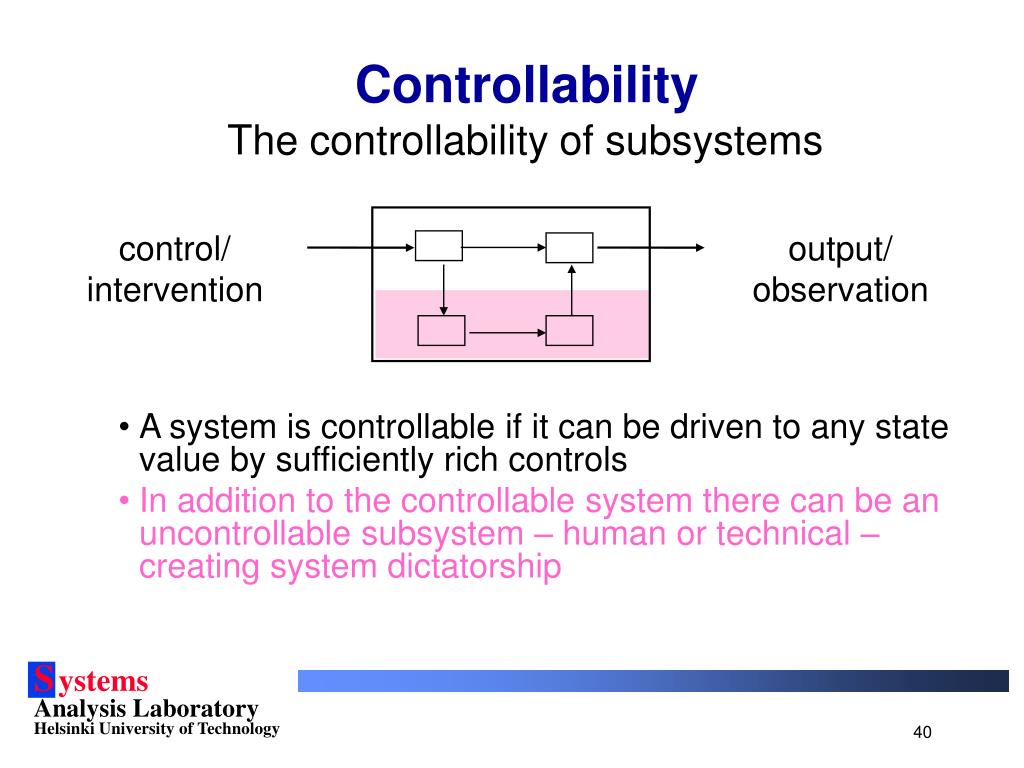 Controllability
The controllability of subsystems

control/
intervention

output/
observation

• A system is controllable if it can be driven to any state value by sufficiently rich controls
• In addition to the controllable system there can be an uncontrollable subsystem – human or technical – creating system dictatorship

Systems
Analysis Laboratory
Helsinki University of Technology

40